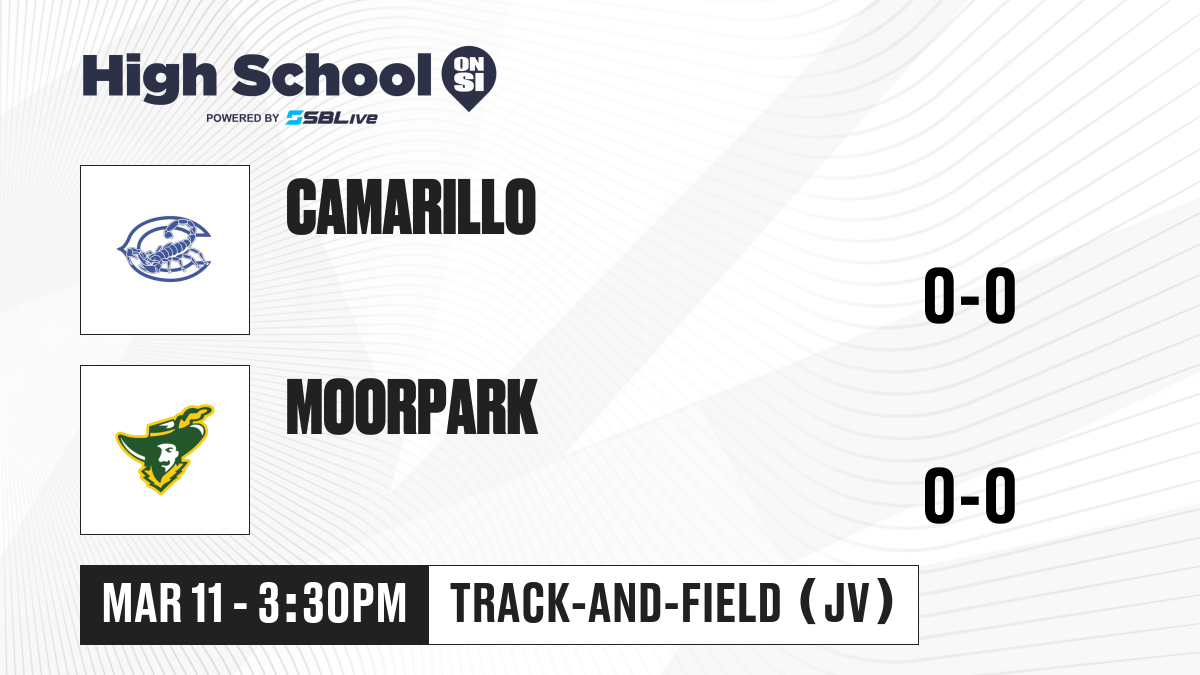 High School ON SI
POWERED BY SBLive

CAMARILLO

0-0

MOORPARK

0-0

MAR 11 - 3:30PM

TRACK-AND-FIELD (JV)